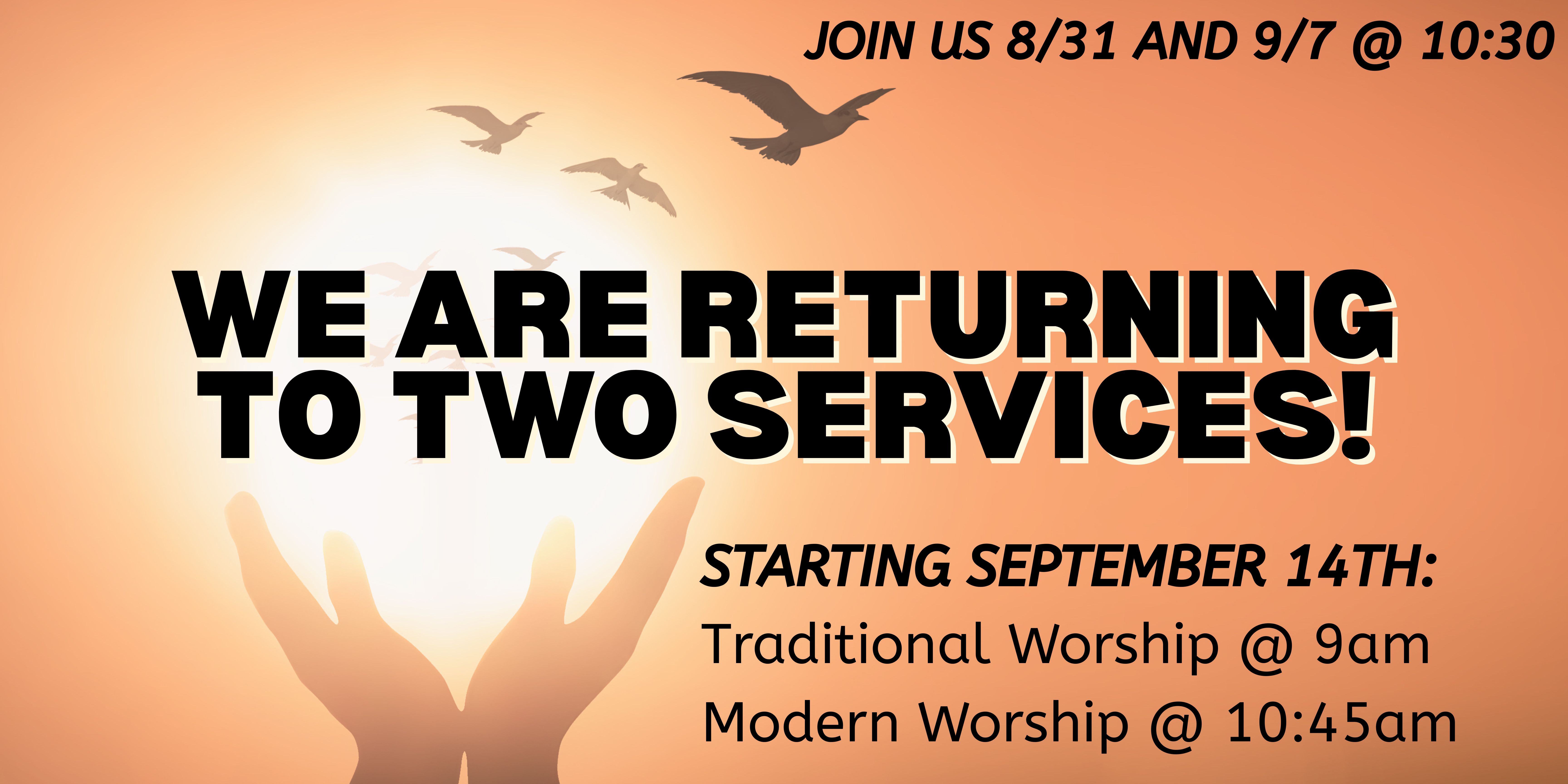 JOIN US 8/31 AND 9/7 @ 10:30

WE ARE RETURNING TO TWO SERVICES!

STARTING SEPTEMBER 14TH:
Traditional Worship @ 9am
Modern Worship @ 10:45am